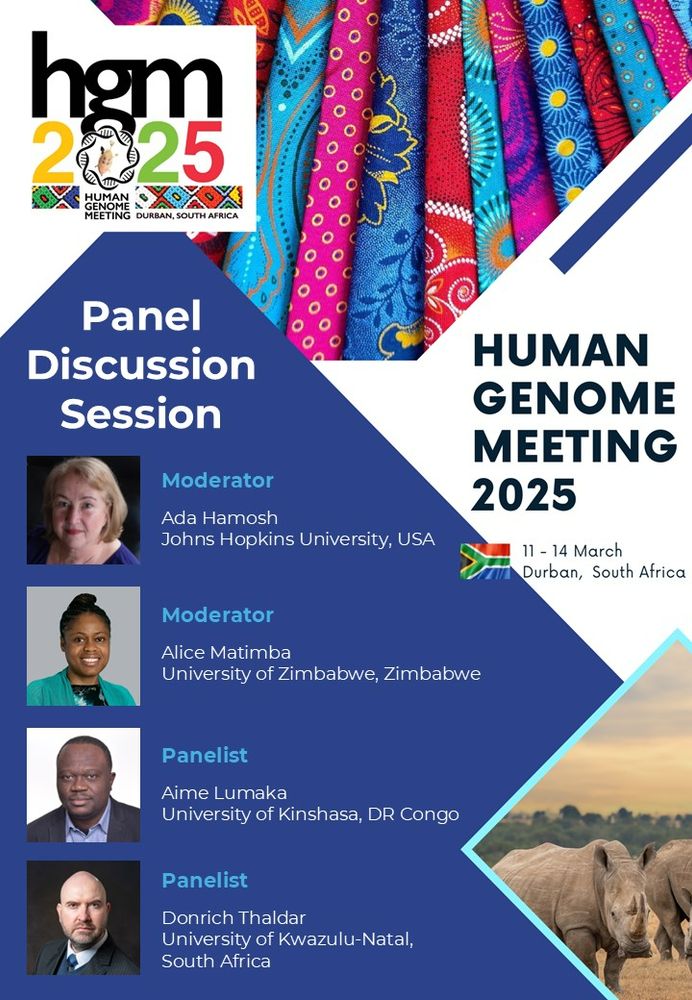 hgm
2025
HUMAN GENOME MEETING DURBAN, SOUTH AFRICA

Panel Discussion Session

HUMAN GENOME MEETING 2025

11 - 14 March
Durban, South Africa

Moderator
Ada Hamosh
Johns Hopkins University, USA

Moderator
Alice Matimba
University of Zimbabwe, Zimbabwe

Panelist
Aime Lumaka
University of Kinshasa, DR Congo

Panelist
Donrich Thaldar
University of Kwazulu-Natal, South Africa